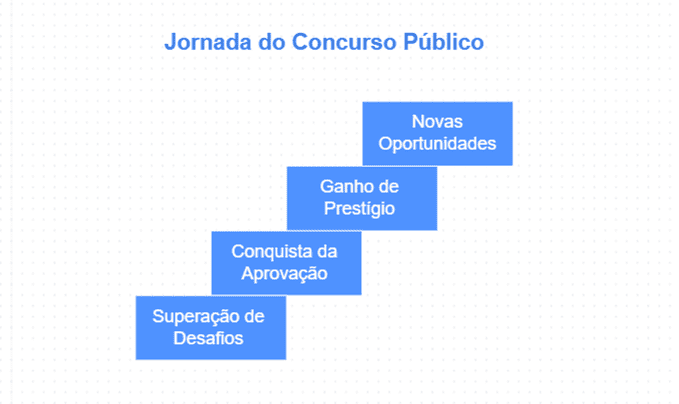 Jornada do Concurso Público

Novas Oportunidades

Ganho de Prestígio

Conquista da Aprovação

Superação de Desafios